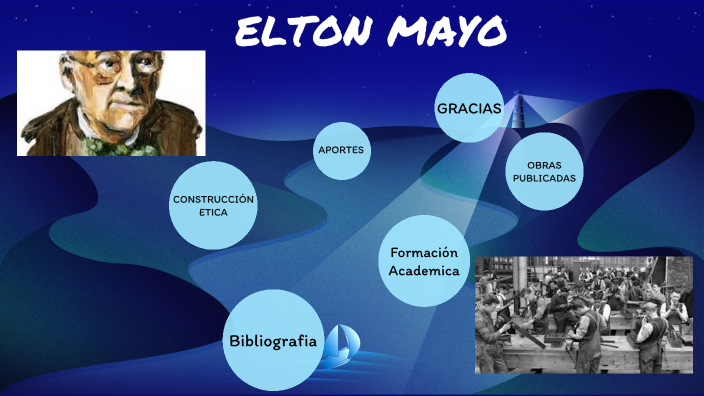 ELTON MAYO

GRACIAS

APORTES

OBRAS PUBLICADAS

CONSTRUCCIÓN ETICA

Formación Academica

Bibliografia